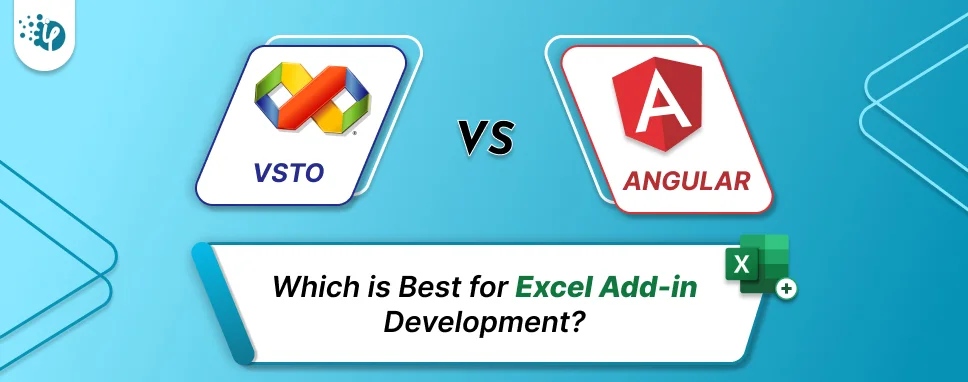 VSTO

VS

A

ANGULAR

Which is Best for Excel Add-in Development?

X